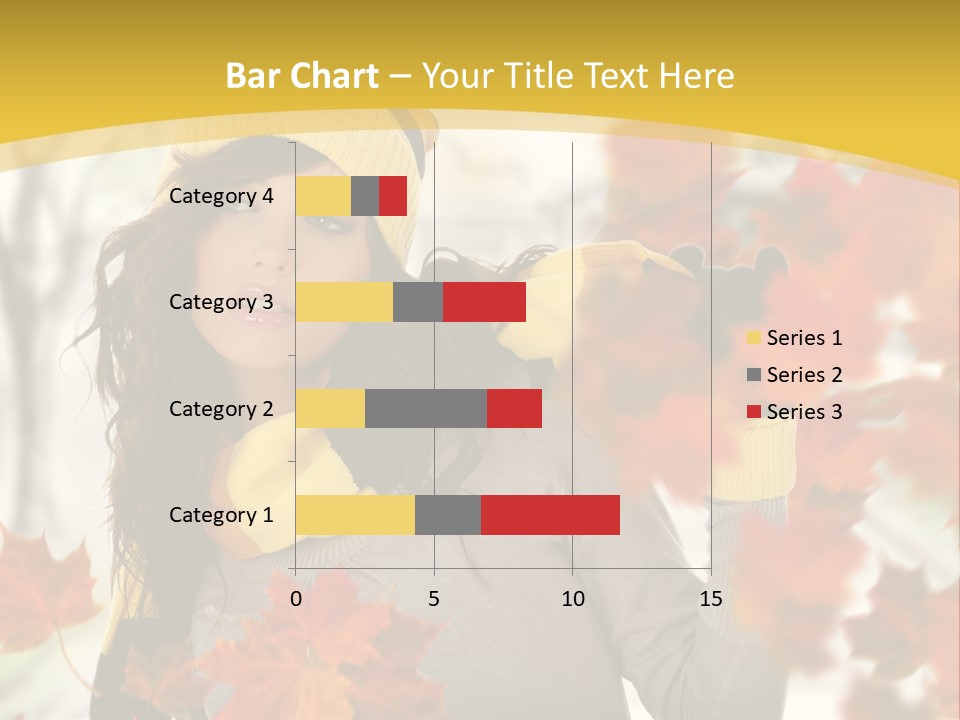 Bar Chart – Your Title Text Here

Category 4
Category 3
Category 2
Category 1

0
5
10
15

Series 1
Series 2
Series 3